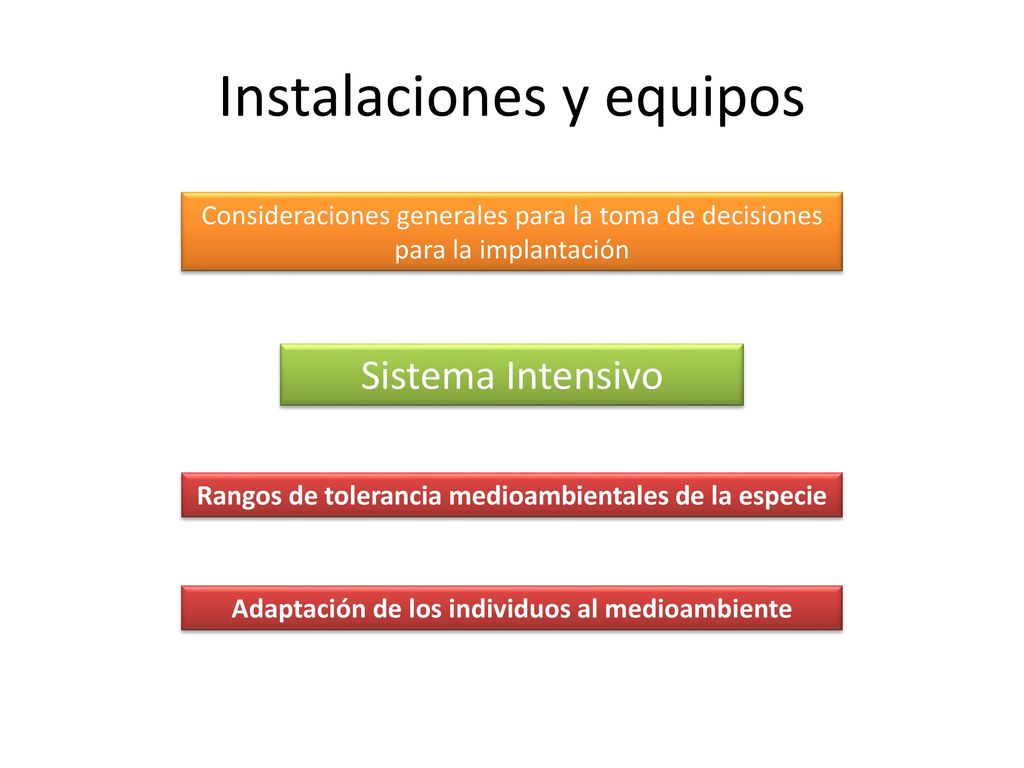 Instalaciones y equipos

Consideraciones generales para la toma de decisiones para la implantación

Sistema Intensivo

Rangos de tolerancia medioambientales de la especie

Adaptación de los individuos al medioambiente